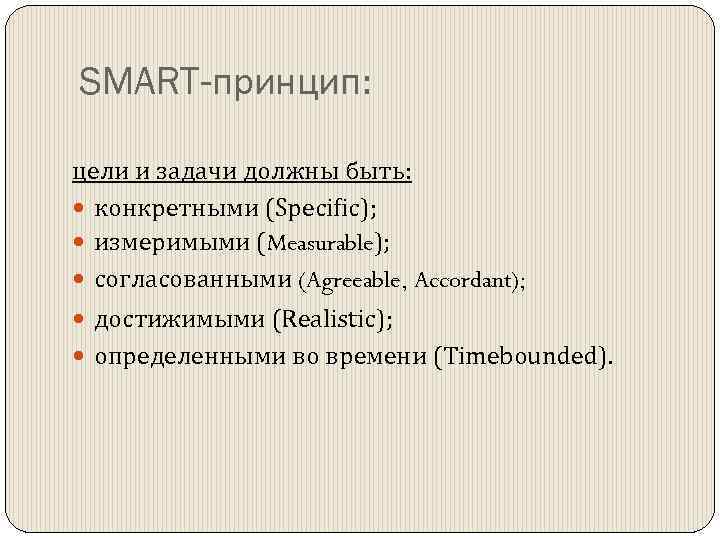 SMART-принцип:

цели и задачи должны быть:

- конкретными (Specific);
- измеримыми (Measurable);
- согласованными (Agreeable, Accordant);
- достижимыми (Realistic);
- определенными во времени (Timebounded).